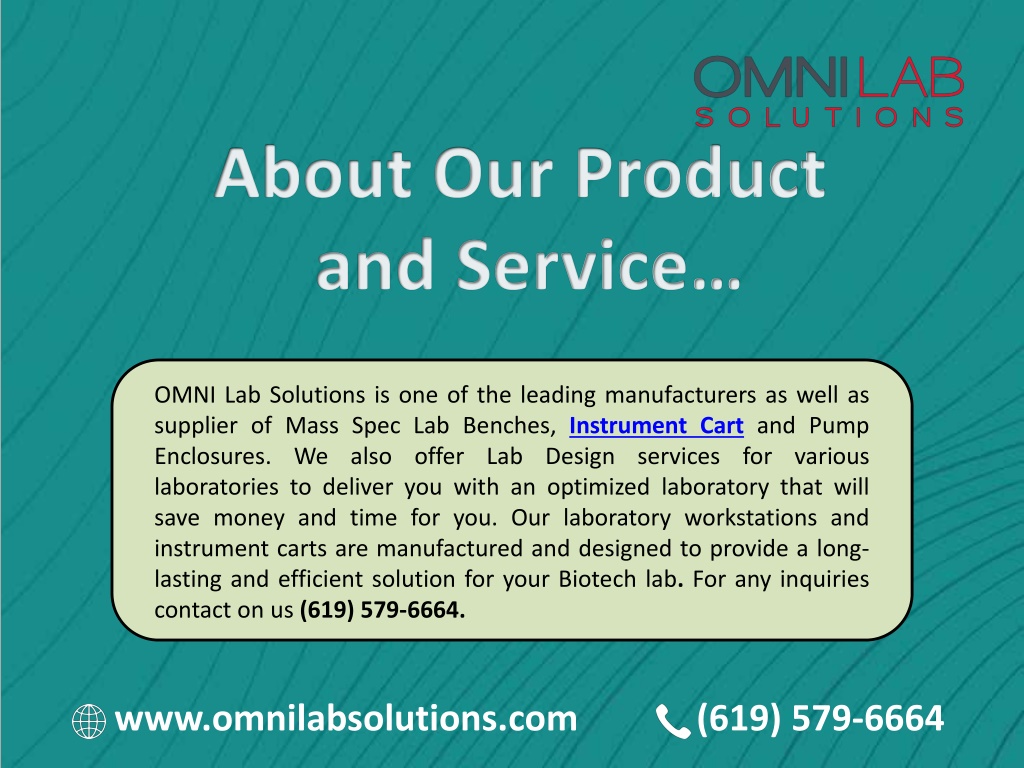 OMNI LAB
SOLUTIONS

About Our Product and Service…

OMNI Lab Solutions is one of the leading manufacturers as well as supplier of Mass Spec Lab Benches, Instrument Cart and Pump Enclosures. We also offer Lab Design services for various laboratories to deliver you with an optimized laboratory that will save money and time for you. Our laboratory workstations and instrument carts are manufactured and designed to provide a long-lasting and efficient solution for your Biotech lab. For any inquiries contact on us (619) 579-6664.

www.omnilabsolutions.com (619) 579-6664